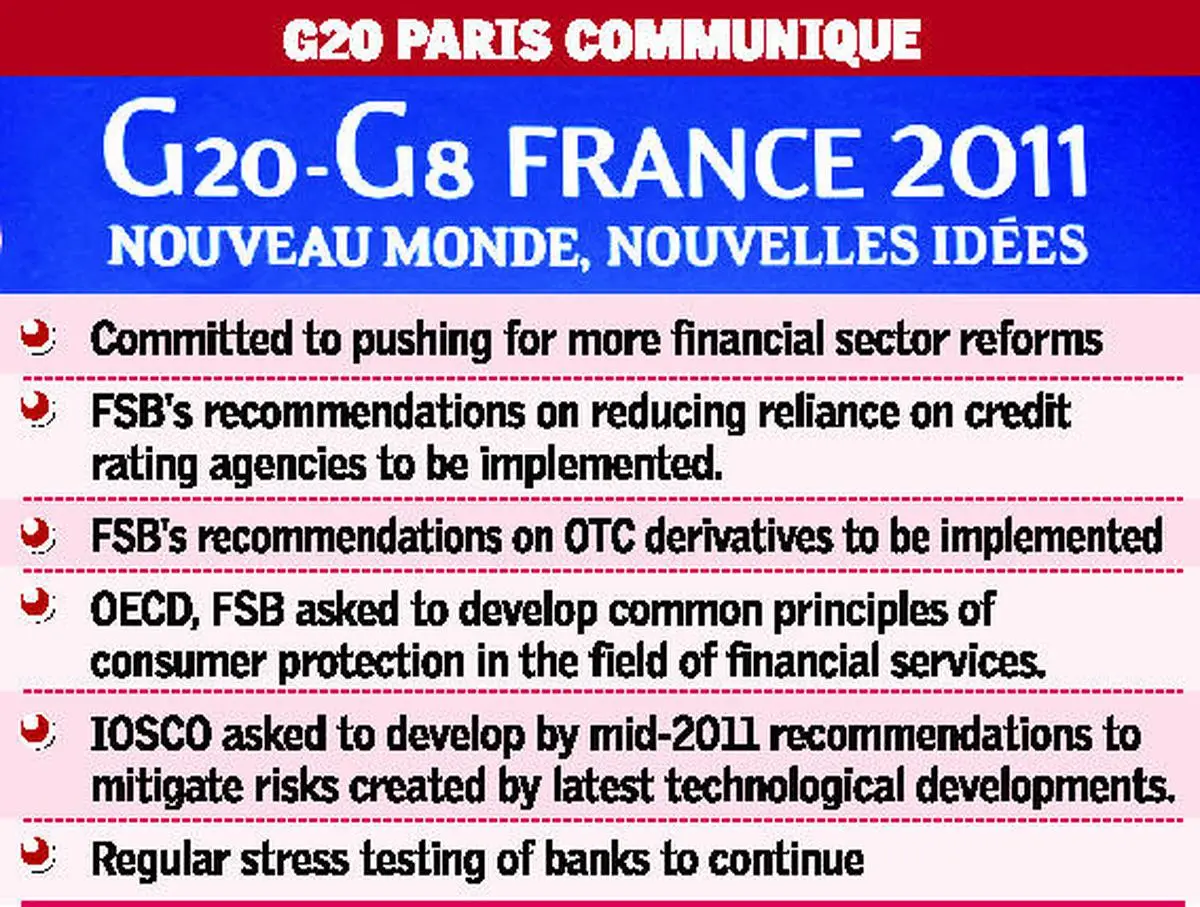 G20 PARIS COMMUNIQUE

G20-G8 FRANCE 2011
NOUVEAU MONDE, NOUVELLES IDÉES

Committed to pushing for more financial sector reforms

FSB's recommendations on reducing reliance on credit rating agencies to be implemented.

FSB's recommendations on OTC derivatives to be implemented

OECD, FSB asked to develop common principles of consumer protection in the field of financial services.

IOSCO asked to develop by mid-2011 recommendations to mitigate risks created by latest technological developments.

Regular stress testing of banks to continue